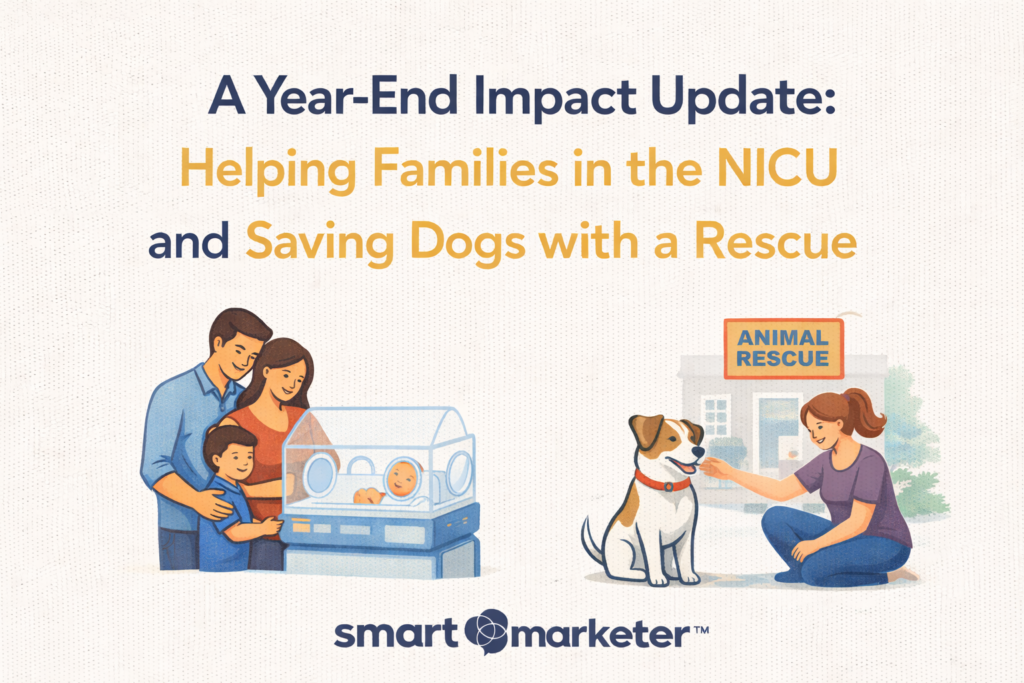 A Year-End Impact Update:
Helping Families in the NICU
and Saving Dogs with a Rescue

ANIMAL RESCUE

smart marketer™